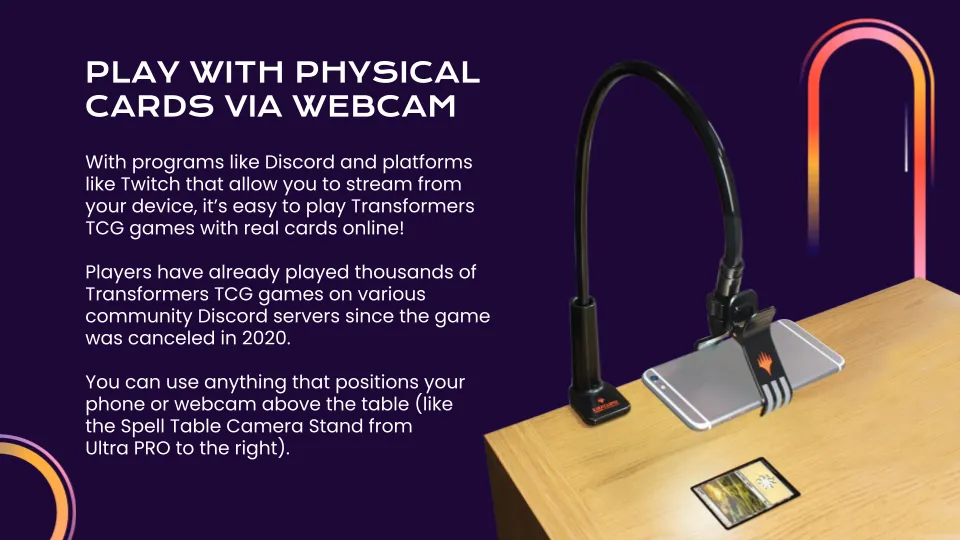 PLAY WITH PHYSICAL CARDS VIA WEBCAM

With programs like Discord and platforms like Twitch that allow you to stream from your device, it's easy to play Transformers TCG games with real cards online!

Players have already played thousands of Transformers TCG games on various community Discord servers since the game was canceled in 2020.

You can use anything that positions your phone or webcam above the table (like the Spell Table Camera Stand from Ultra PRO to the right).